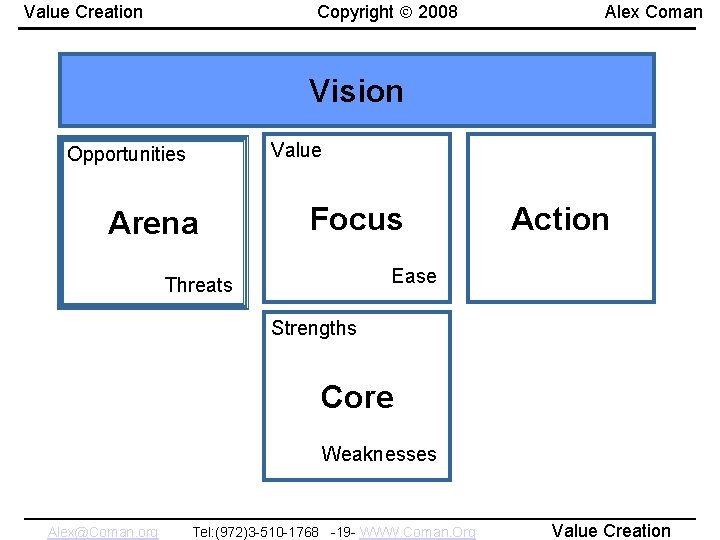 Value Creation Copyright © 2008 Alex Coman

Vision

Opportunities

Arena

Threats

Value

Focus

Ease

Action

Strengths

Core

Weaknesses

Alex@Coman.org Tel:(972)3-510-1768 -19- WWW.Coman.Org Value Creation